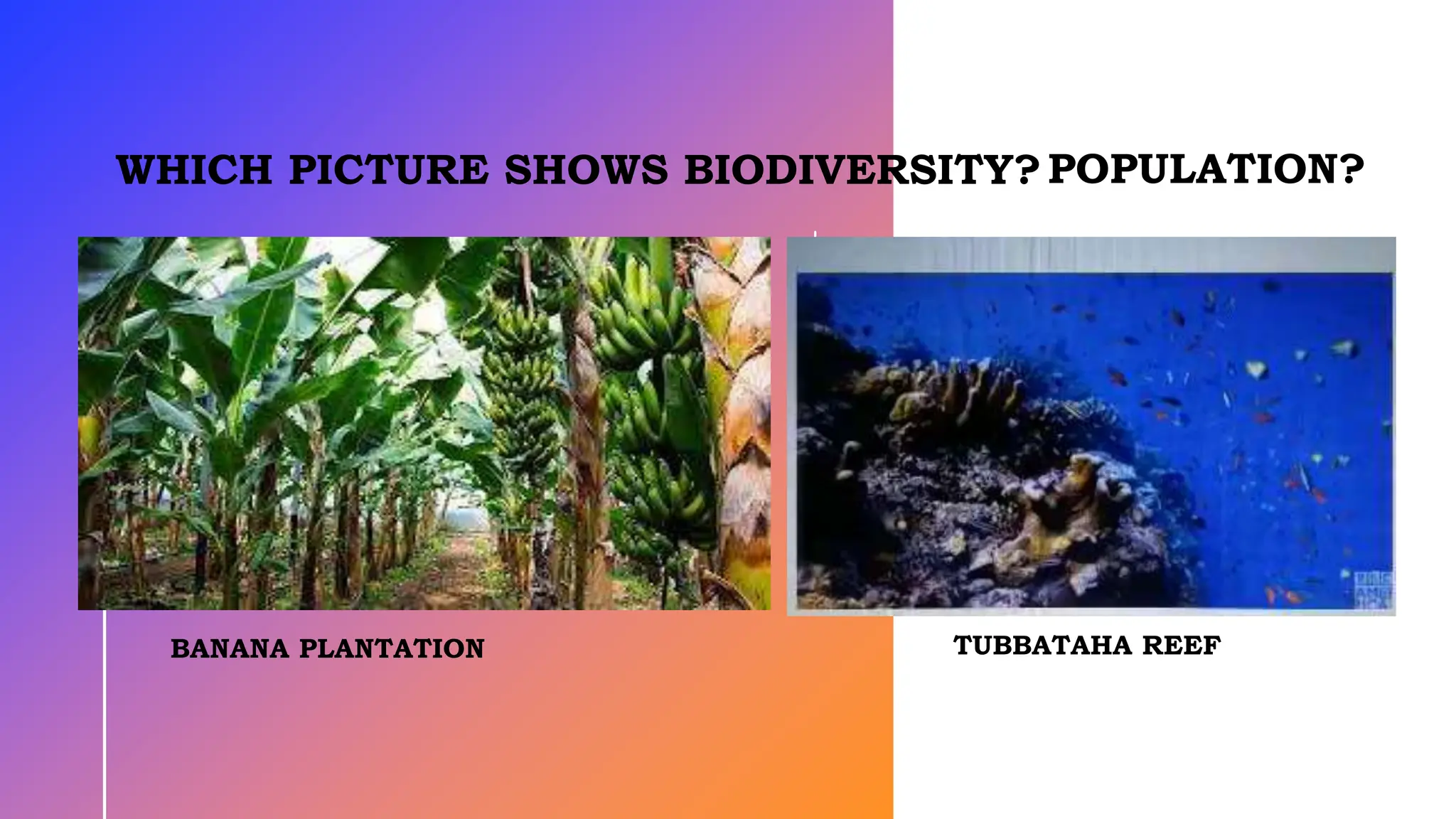 WHICH PICTURE SHOWS BIODIVERSITY? POPULATION?

BANANA PLANTATION

TUBBATAHA REEF